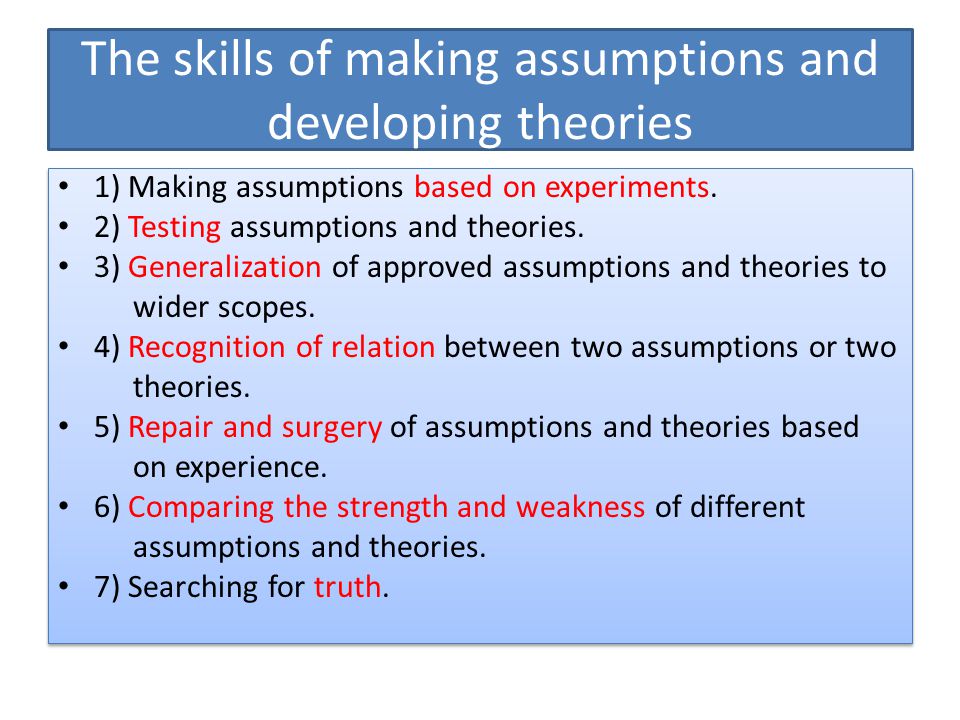 The skills of making assumptions and developing theories

• 1) Making assumptions based on experiments.
• 2) Testing assumptions and theories.
• 3) Generalization of approved assumptions and theories to wider scopes.
• 4) Recognition of relation between two assumptions or two theories.
• 5) Repair and surgery of assumptions and theories based on experience.
• 6) Comparing the strength and weakness of different assumptions and theories.
• 7) Searching for truth.